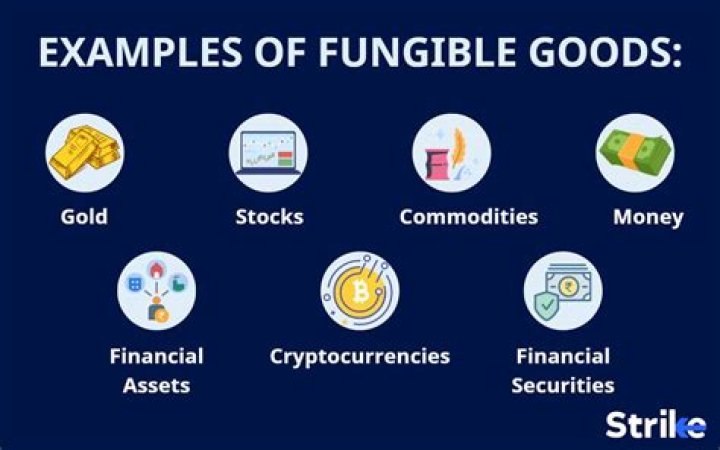 EXAMPLES OF FUNGIBLE GOODS:

Gold

Stocks

Commodities

Money

Financial Assets

Cryptocurrencies

Financial Securities

Strike